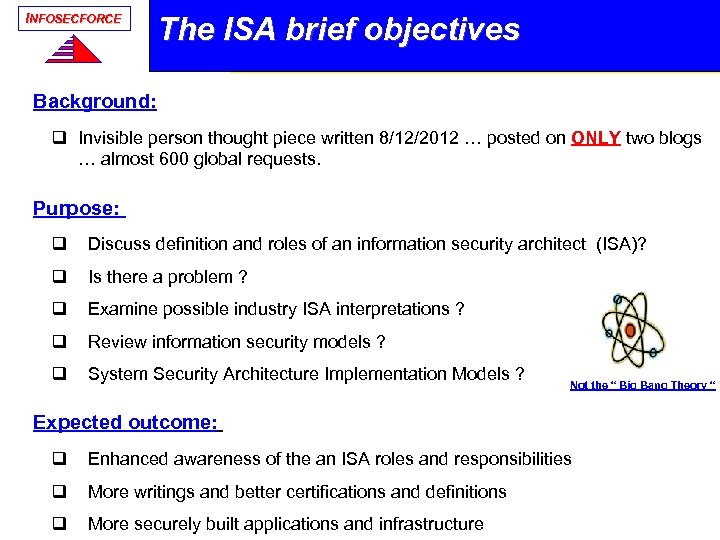 INFOSECFORCE

The ISA brief objectives

Background:

❑ Invisible person thought piece written 8/12/2012 … posted on ONLY two blogs … almost 600 global requests.

Purpose:

❑ Discuss definition and roles of an information security architect (ISA)?

❑ Is there a problem ?

❑ Examine possible industry ISA interpretations ?

❑ Review information security models ?

❑ System Security Architecture Implementation Models ?

Not the " Big Bang Theory "

Expected outcome:

❑ Enhanced awareness of the an ISA roles and responsibilities

❑ More writings and better certifications and definitions

❑ More securely built applications and infrastructure